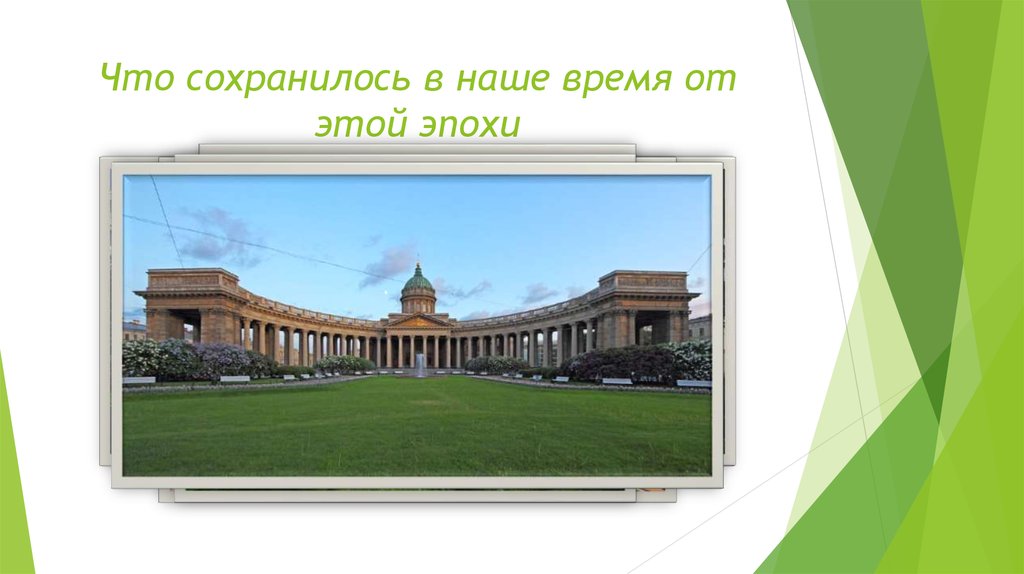 Что сохранилось в наше время от этой эпохи